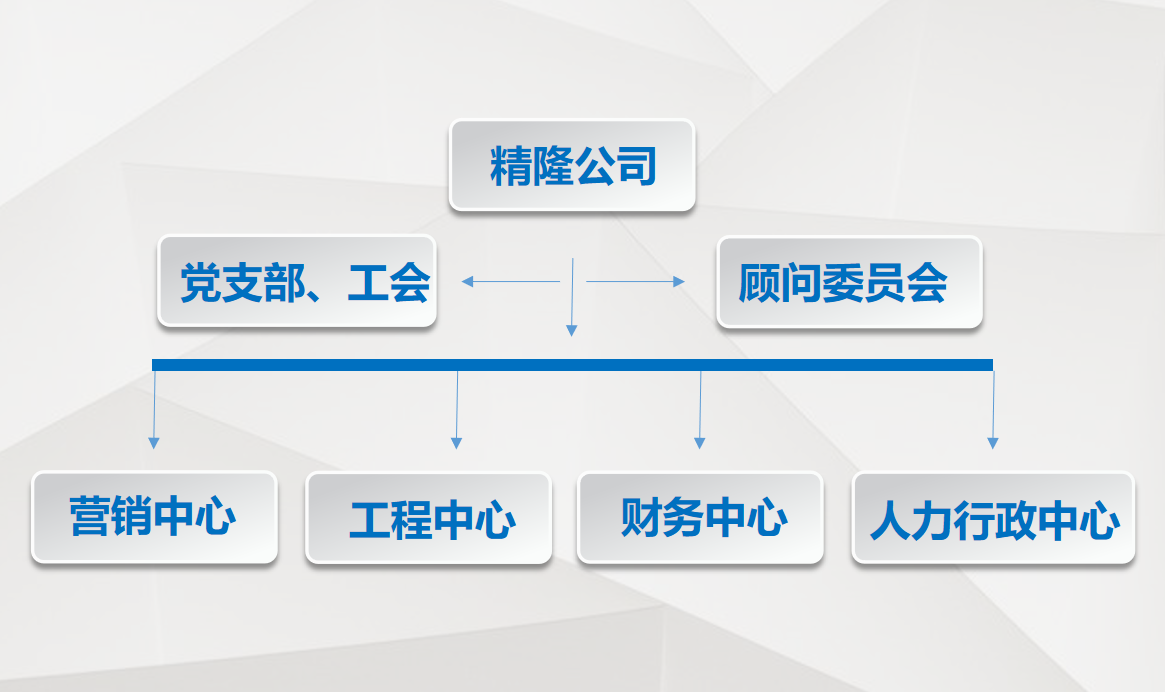 精隆公司

党支部、工会

顾问委员会

营销中心

工程中心

财务中心

人力行政中心